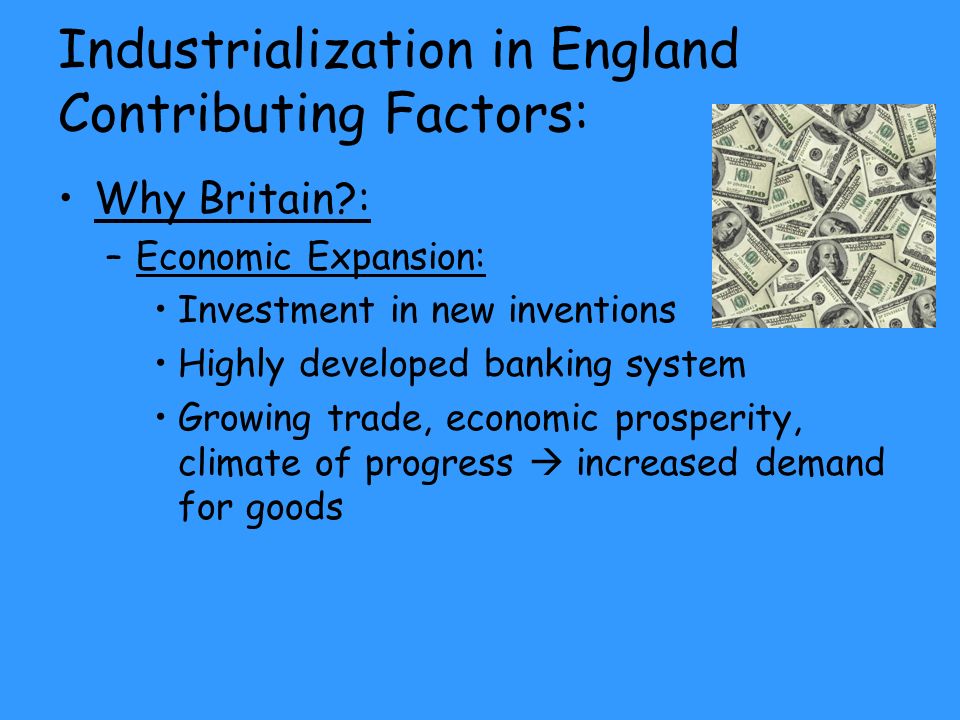 Industrialization in England
Contributing Factors:

• Why Britain?:
– Economic Expansion:
• Investment in new inventions
• Highly developed banking system
• Growing trade, economic prosperity, climate of progress → increased demand for goods